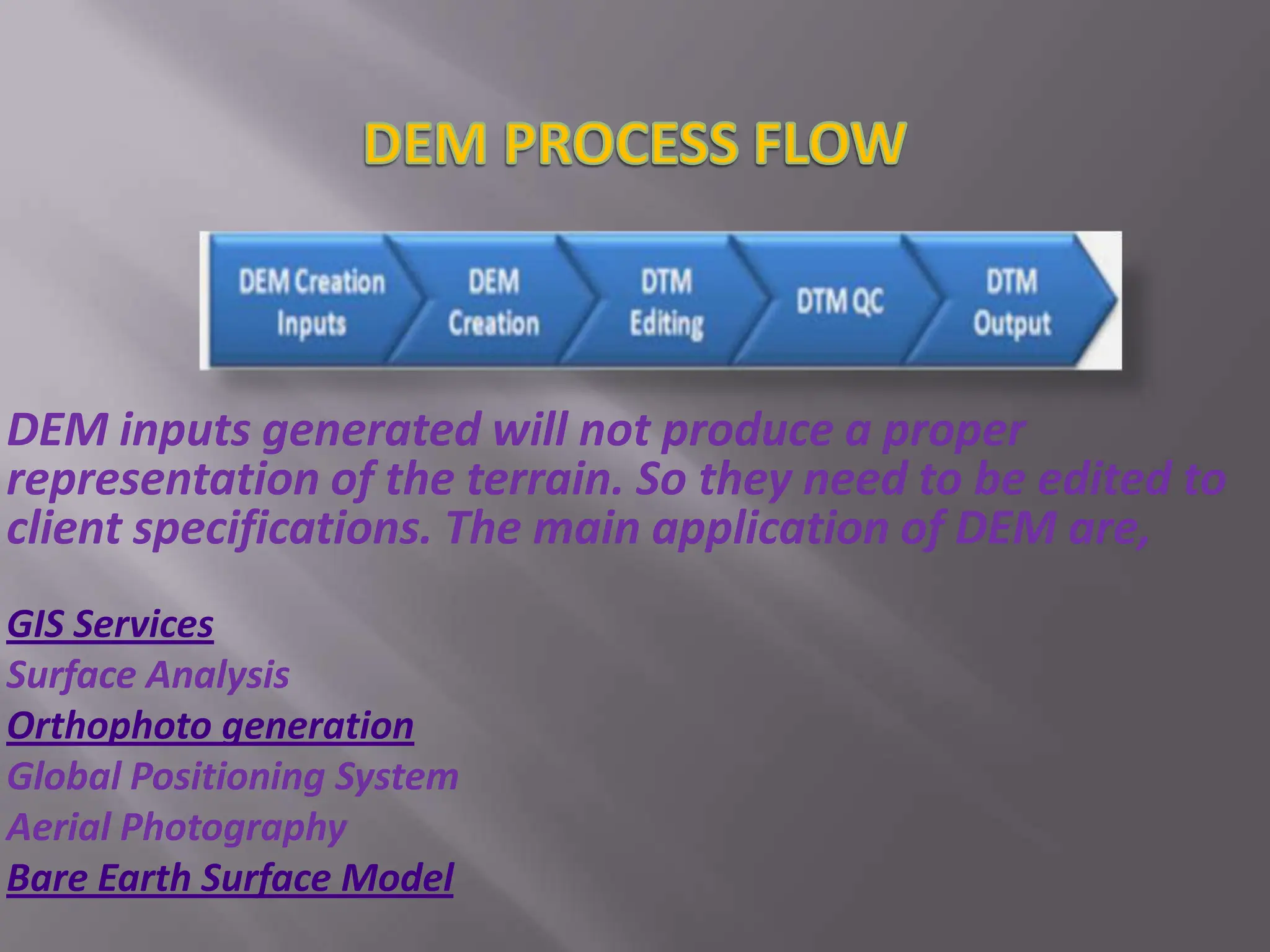 DEM PROCESS FLOW

DEM Creation Inputs

DEM Creation

DTM Editing

DTM QC

DTM Output

DEM inputs generated will not produce a proper representation of the terrain. So they need to be edited to client specifications. The main application of DEM are,

GIS Services
Surface Analysis
Orthophoto generation
Global Positioning System
Aerial Photography
Bare Earth Surface Model